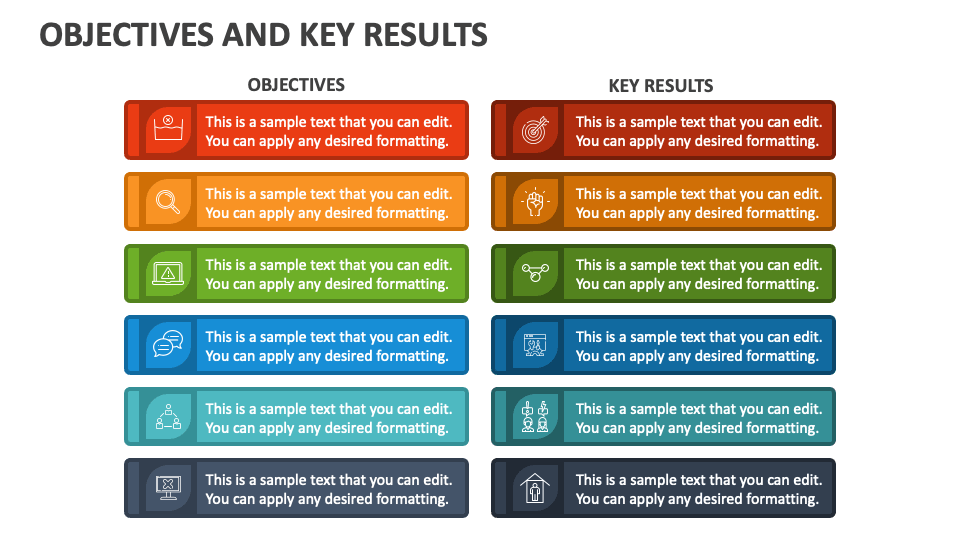 OBJECTIVES AND KEY RESULTS

OBJECTIVES

This is a sample text that you can edit. You can apply any desired formatting.

This is a sample text that you can edit. You can apply any desired formatting.

This is a sample text that you can edit. You can apply any desired formatting.

This is a sample text that you can edit. You can apply any desired formatting.

This is a sample text that you can edit. You can apply any desired formatting.

This is a sample text that you can edit. You can apply any desired formatting.

KEY RESULTS

This is a sample text that you can edit. You can apply any desired formatting.

This is a sample text that you can edit. You can apply any desired formatting.

This is a sample text that you can edit. You can apply any desired formatting.

This is a sample text that you can edit. You can apply any desired formatting.

This is a sample text that you can edit. You can apply any desired formatting.

This is a sample text that you can edit. You can apply any desired formatting.